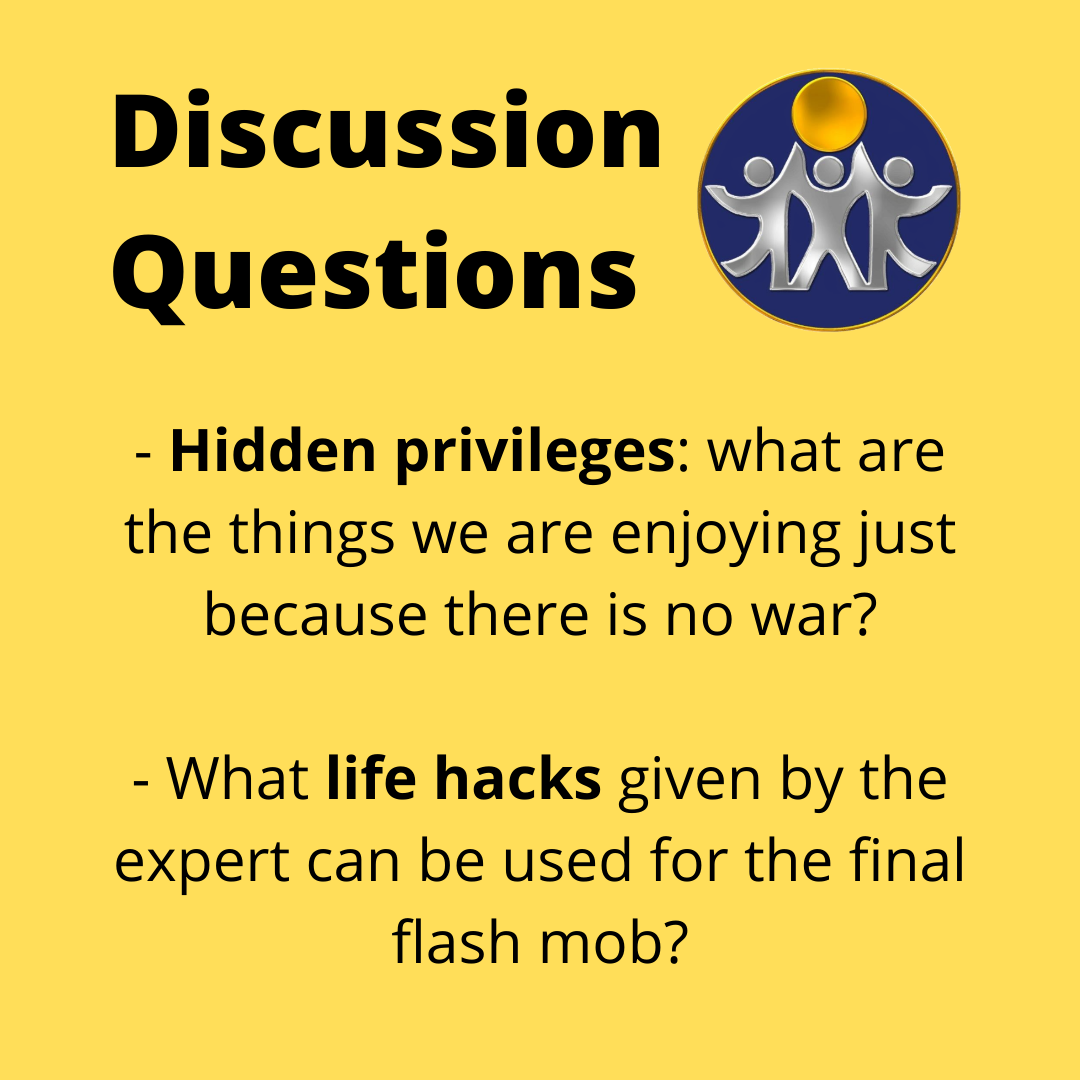 Discussion Questions

- Hidden privileges: what are the things we are enjoying just because there is no war?

- What life hacks given by the expert can be used for the final flash mob?